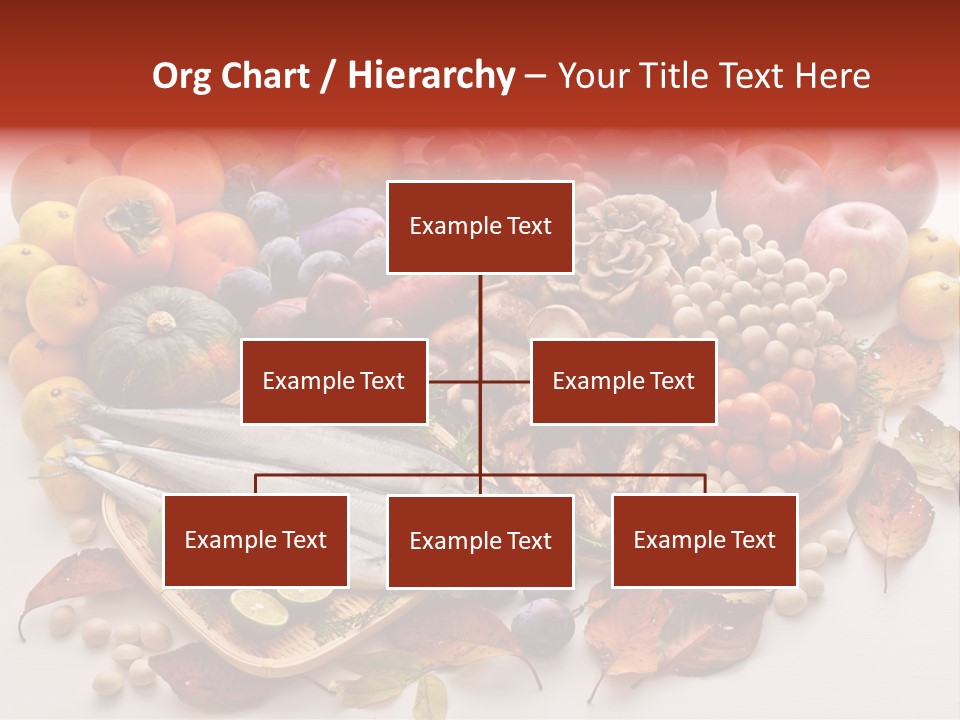 Org Chart / Hierarchy – Your Title Text Here

Example Text

Example Text

Example Text

Example Text

Example Text

Example Text